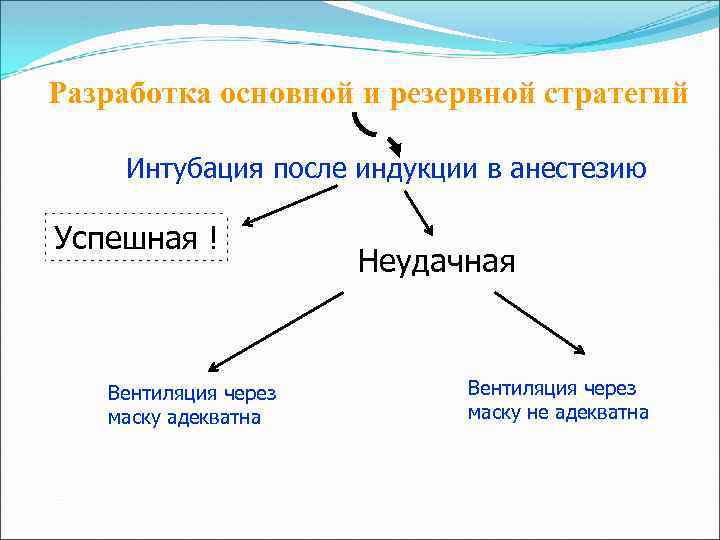 Разработка основной и резервной стратегий

Интубация после индукции в анестезию

Успешная !

Неудачная

Вентиляция через маску адекватна

Вентиляция через маску не адекватна